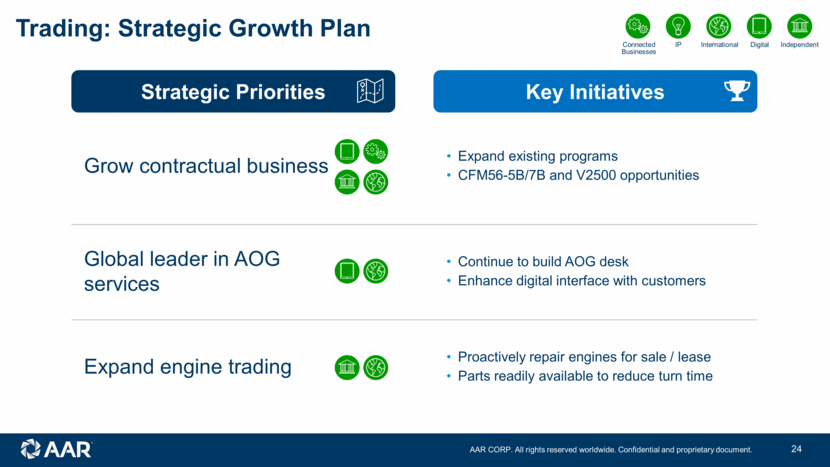 Trading: Strategic Growth Plan

Connected Businesses IP International Digital Independent

Strategic Priorities

Key Initiatives

Grow contractual business

• Expand existing programs
• CFM56-5B/7B and V2500 opportunities

Global leader in AOG services

• Continue to build AOG desk
• Enhance digital interface with customers

Expand engine trading

• Proactively repair engines for sale / lease
• Parts readily available to reduce turn time

AAR

AAR CORP. All rights reserved worldwide. Confidential and proprietary document.

24